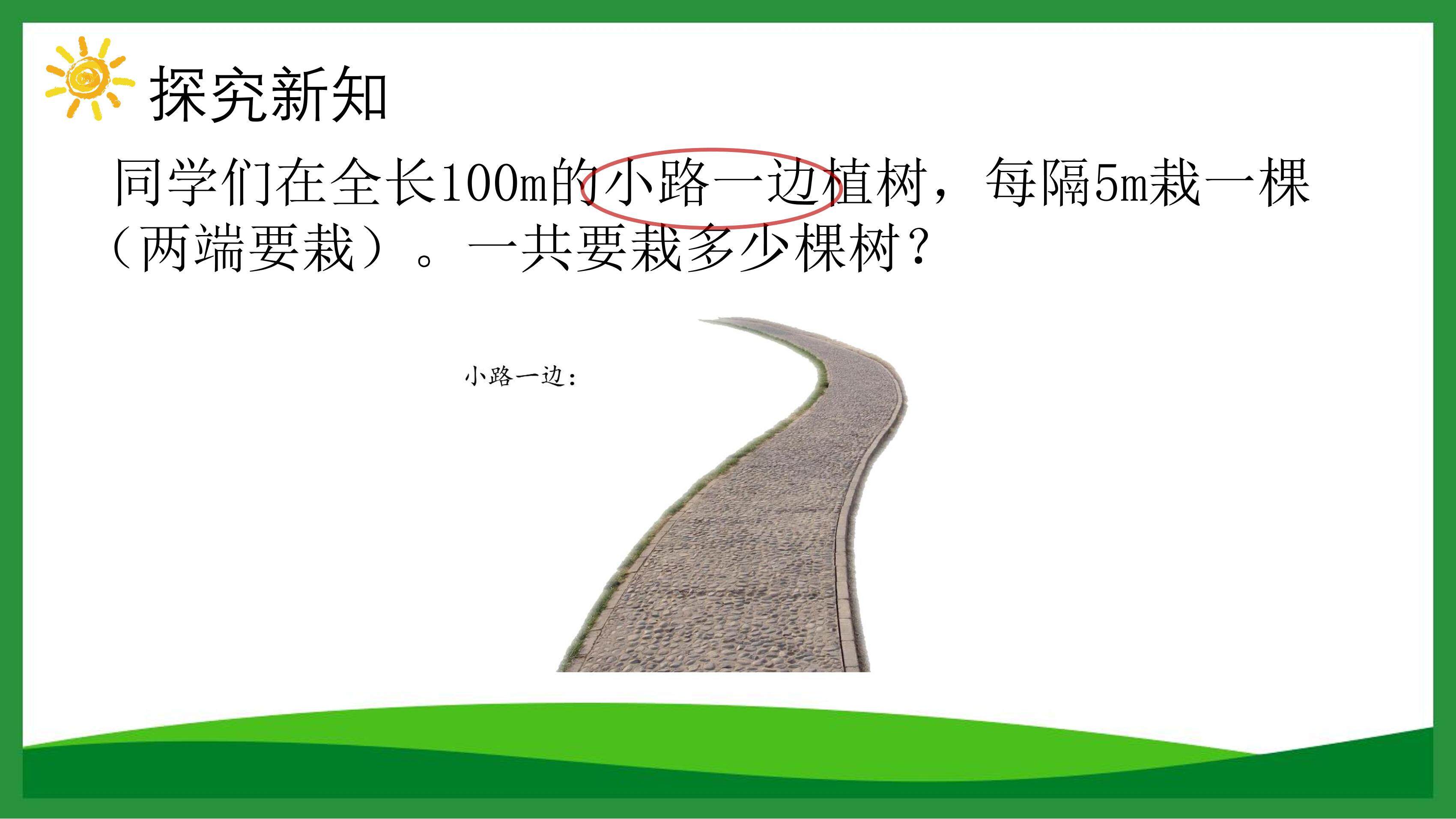 探究新知

同学们在全长100m的小路一边植树，每隔5m栽一棵（两端要栽）。一共要栽多少棵树？

小路一边：